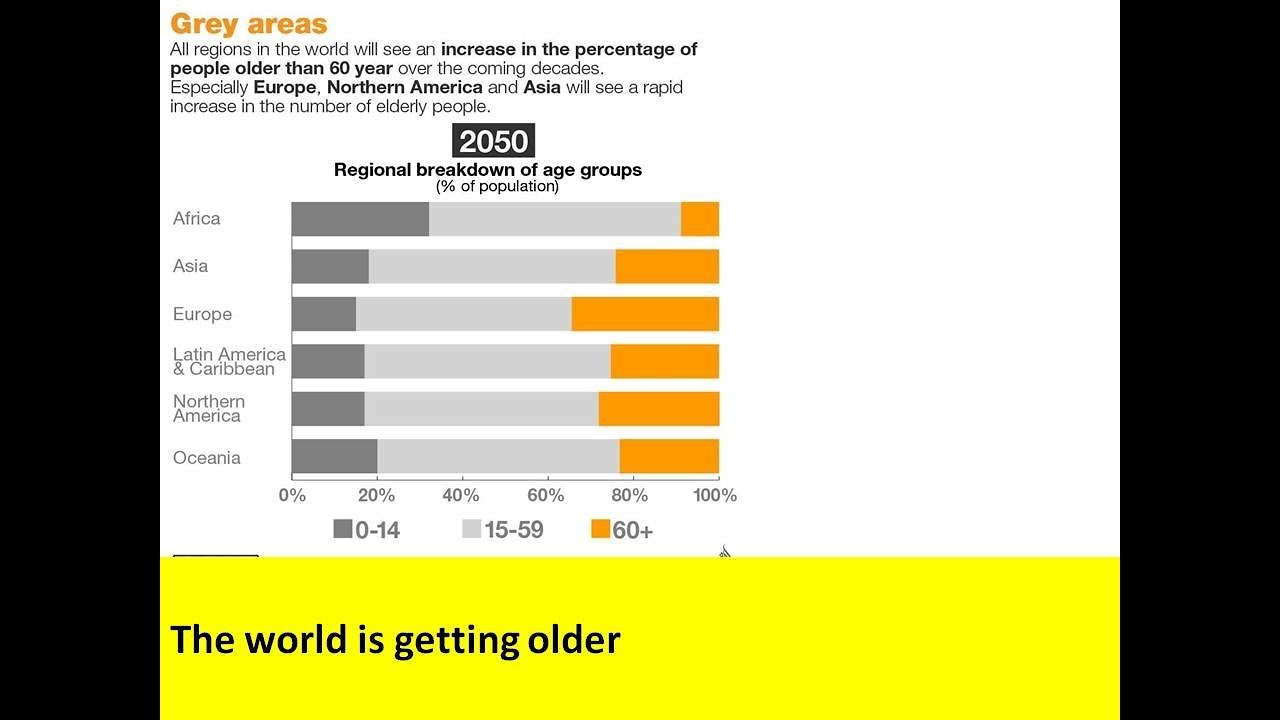 Grey areas

All regions in the world will see an increase in the percentage of people older than 60 year over the coming decades. Especially Europe, Northern America and Asia will see a rapid increase in the number of elderly people.

2050

Regional breakdown of age groups
(% of population)

Africa
Asia
Europe
Latin America & Caribbean
Northern America
Oceania

0% 20% 40% 60% 80% 100%

0-14 15-59 60+

The world is getting older